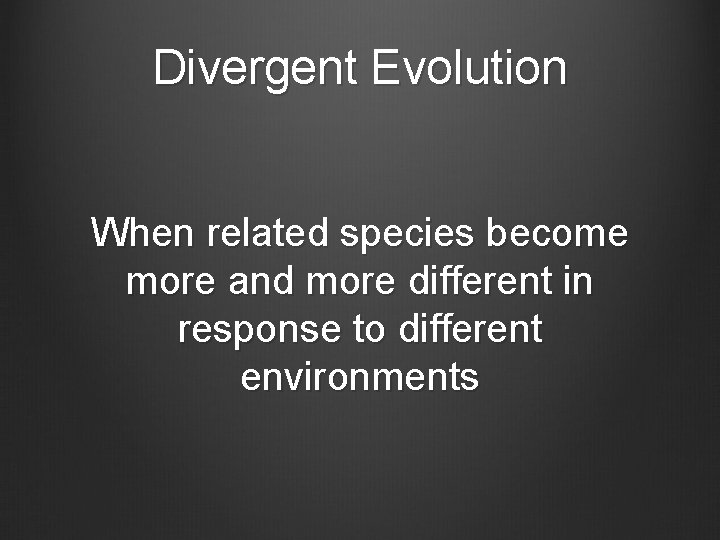 Divergent Evolution

When related species become more and more different in response to different environments